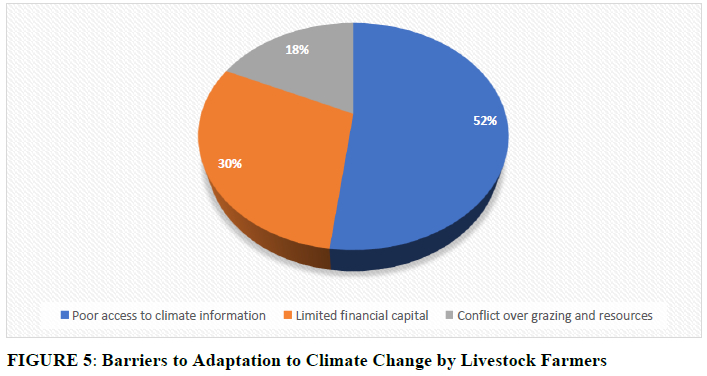 18%

52%

30%

Poor access to climate information
Limited financial capital
Conflict over grazing and resources

FIGURE 5: Barriers to Adaptation to Climate Change by Livestock Farmers